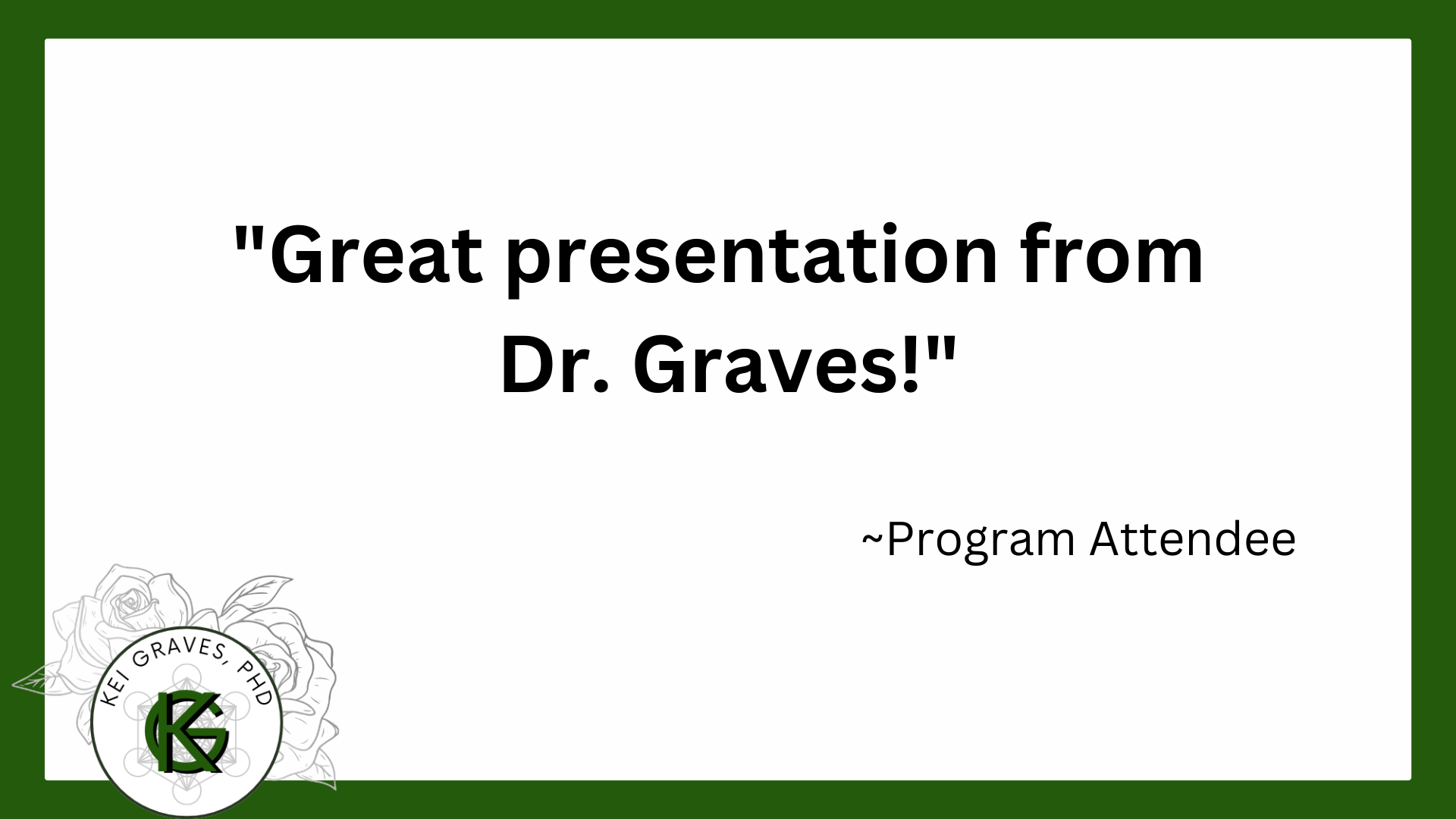 "Great presentation from Dr. Graves!"

~Program Attendee

KEI GRAVES, PHD

KG